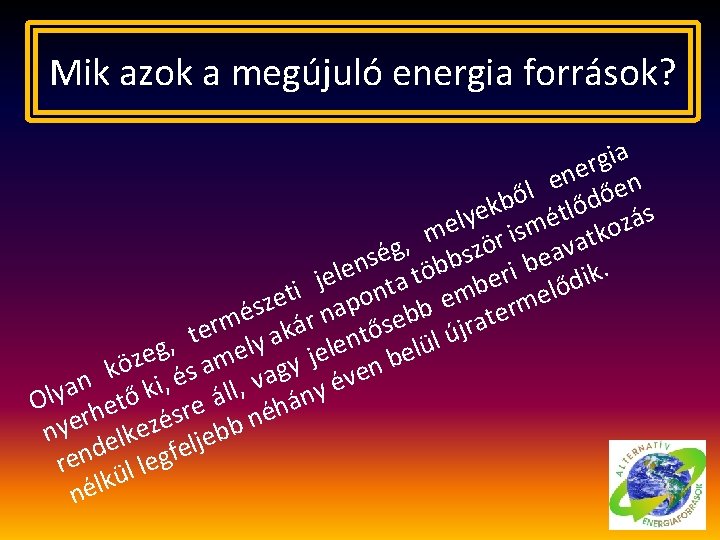 Mik azok a megújuló energia források?

Olyan közeg, természeti jelenség, melyekből energia nyerhető ki, és amely akár naponta többször ismétlődően rendelkezésre áll, vagy jelentősebb emberi beavatkozás nélkül legfeljebb néhány éven belül újratermelődik.

ALTERNATÍV ENERGIAFORRÁSOK